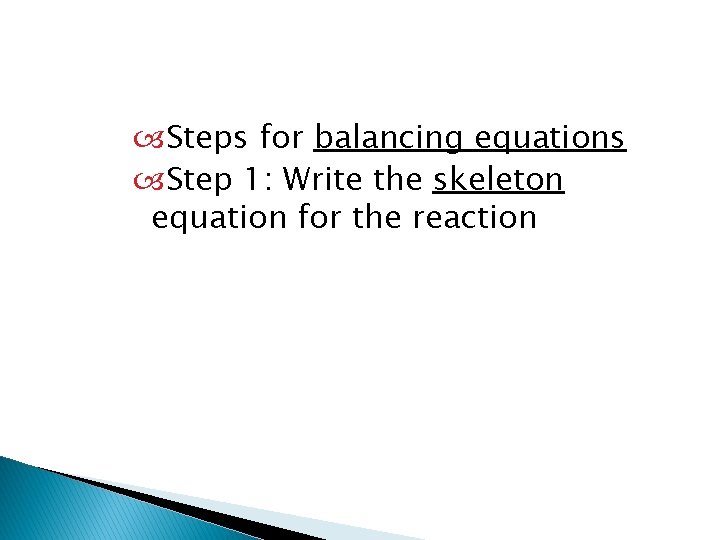 Steps for balancing equations

Step 1: Write the skeleton equation for the reaction